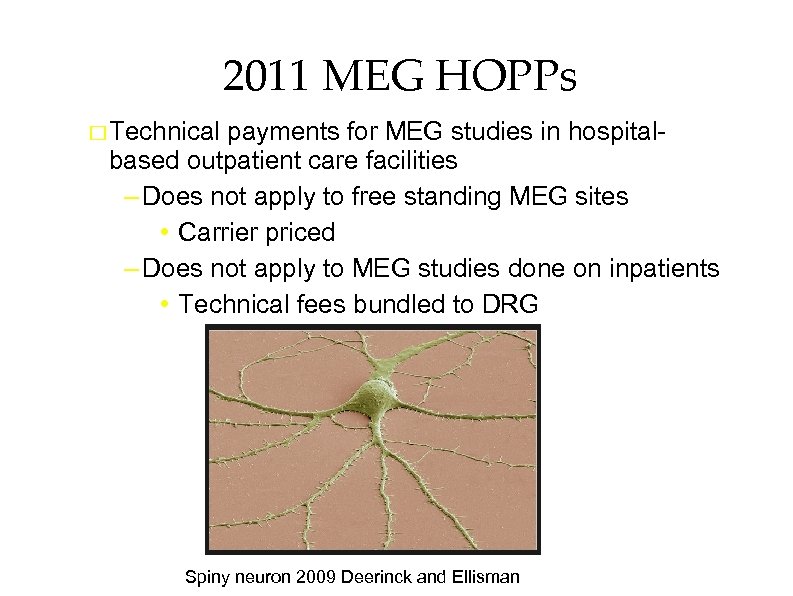 2011 MEG HOPPs

□ Technical payments for MEG studies in hospital-based outpatient care facilities

– Does not apply to free standing MEG sites

• Carrier priced

– Does not apply to MEG studies done on inpatients

• Technical fees bundled to DRG

Spiny neuron 2009 Deerinck and Ellisman